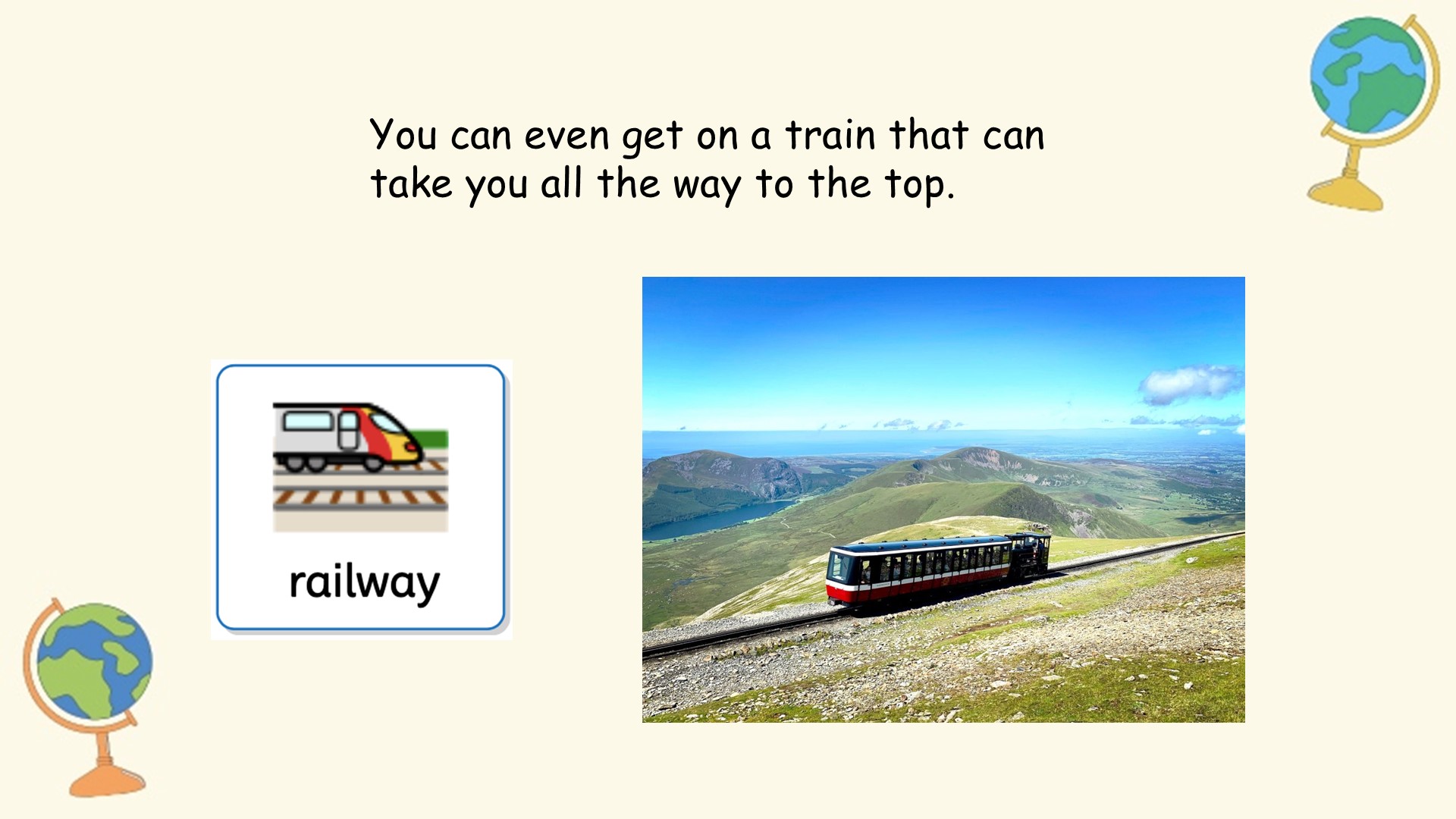 You can even get on a train that can take you all the way to the top.

railway